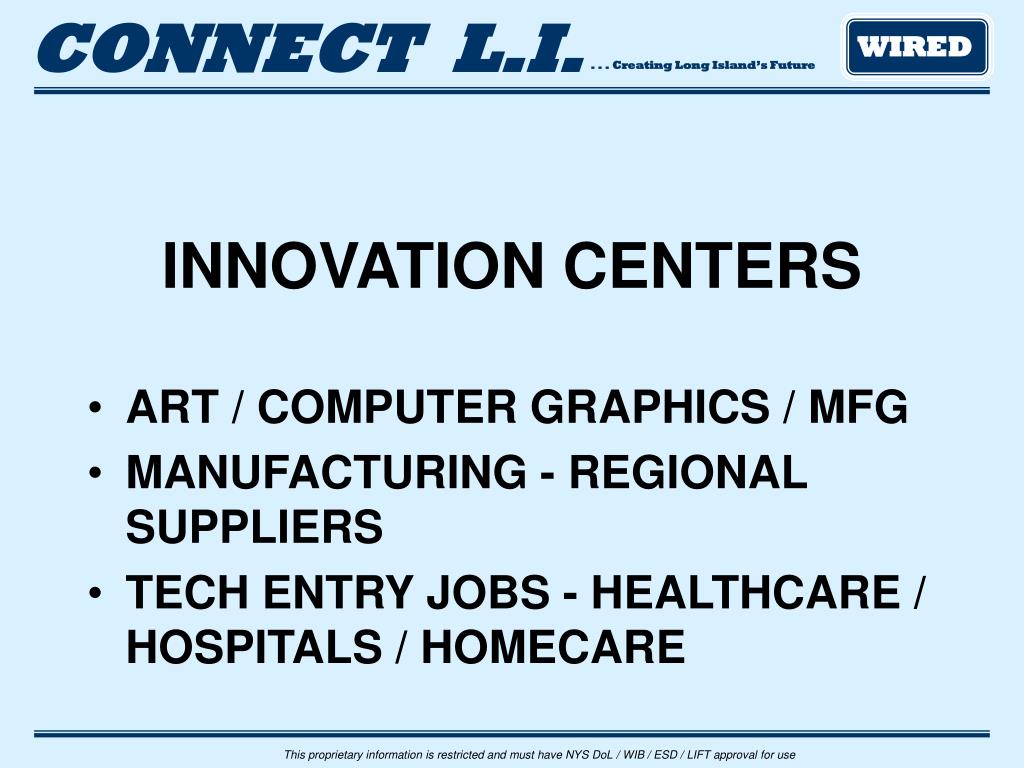 CONNECT L.I. . . . Creating Long Island's Future

WIRED

INNOVATION CENTERS

• ART / COMPUTER GRAPHICS / MFG
• MANUFACTURING - REGIONAL SUPPLIERS
• TECH ENTRY JOBS - HEALTHCARE / HOSPITALS / HOMECARE

This proprietary information is restricted and must have NYS DoL / WIB / ESD / LIFT approval for use